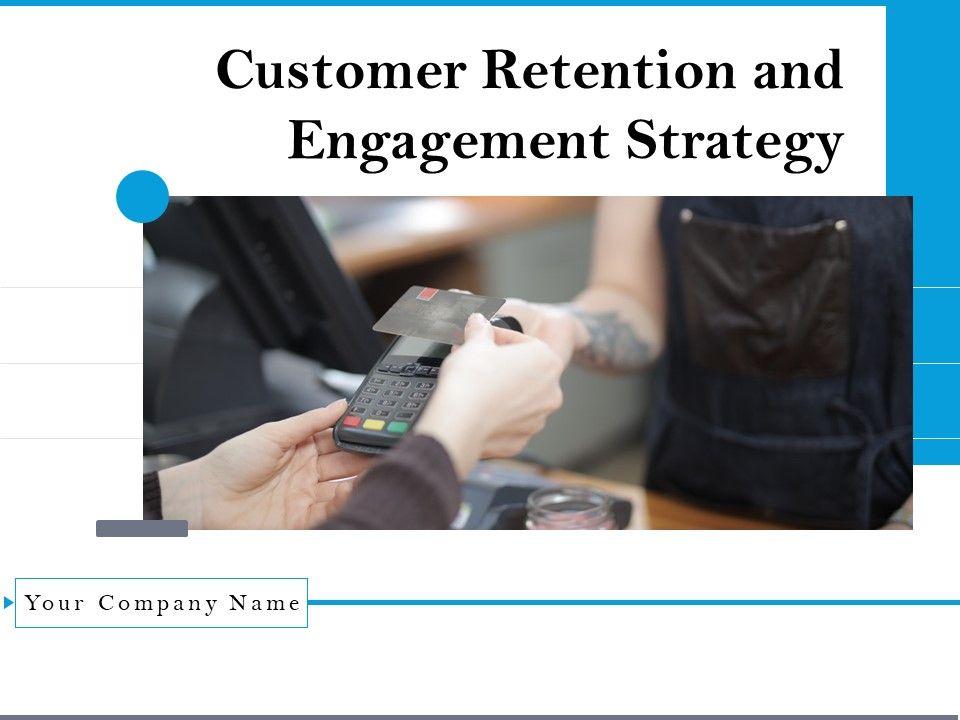 Customer Retention and Engagement Strategy

Your Company Name